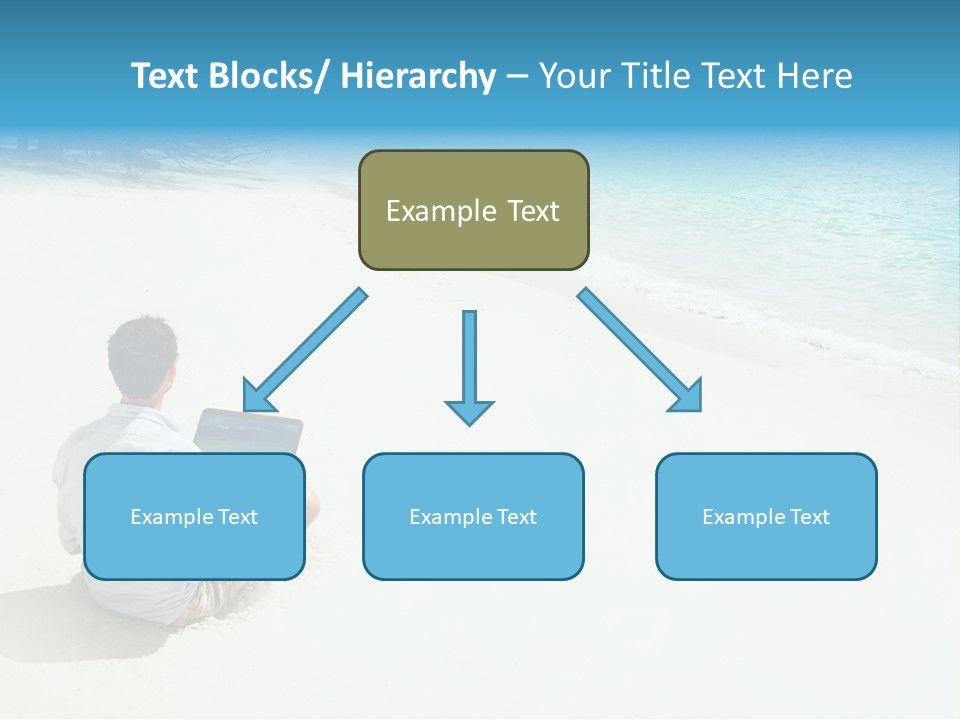 Text Blocks/ Hierarchy – Your Title Text Here

Example Text

Example Text

Example Text

Example Text